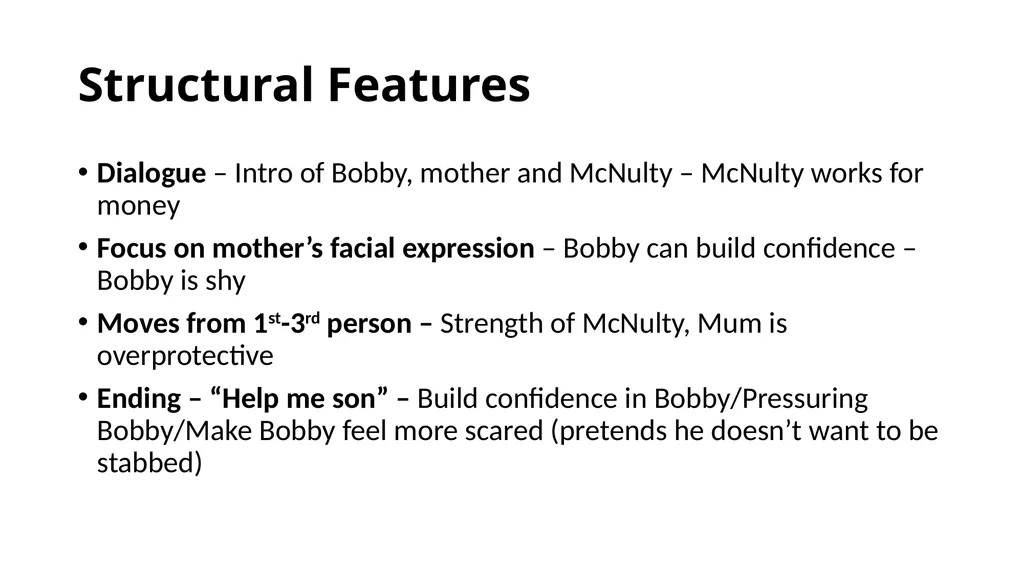 Structural Features

• Dialogue – Intro of Bobby, mother and McNulty – McNulty works for money

• Focus on mother's facial expression – Bobby can build confidence – Bobby is shy

• Moves from 1st-3rd person – Strength of McNulty, Mum is overprotective

• Ending – "Help me son" – Build confidence in Bobby/Pressuring Bobby/Make Bobby feel more scared (pretends he doesn't want to be stabbed)